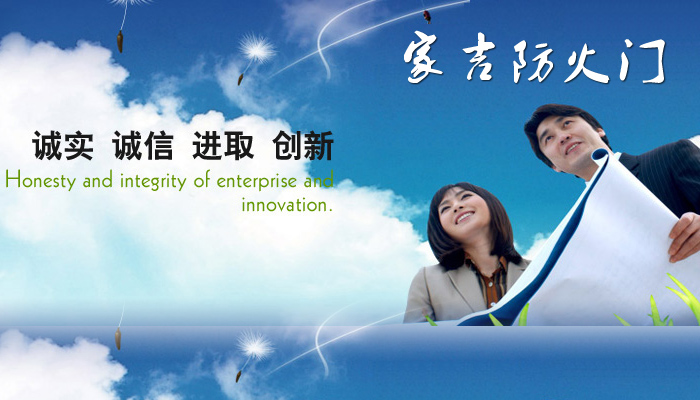 家吉防火门

诚实 诚信 进取 创新

Honesty and integrity of enterprise and innovation.